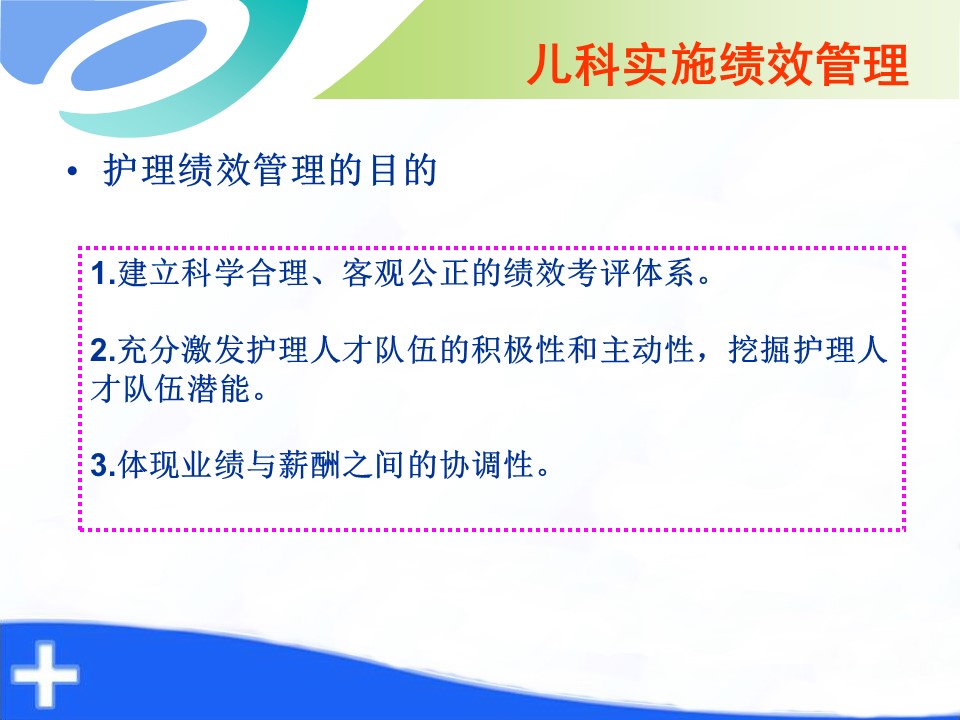 儿科实施绩效管理

• 护理绩效管理的目的

1.建立科学合理、客观公正的绩效考评体系。

2.充分激发护理人才队伍的积极性和主动性，挖掘护理人才队伍潜能。

3.体现业绩与薪酬之间的协调性。